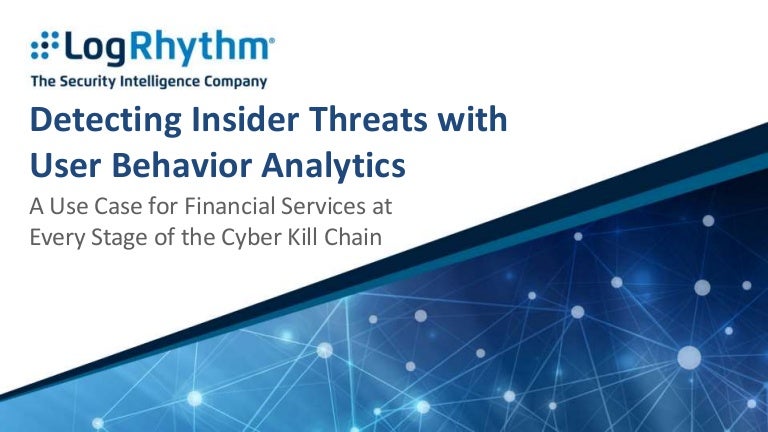 LogRhythm®
The Security Intelligence Company

Detecting Insider Threats with User Behavior Analytics

A Use Case for Financial Services at Every Stage of the Cyber Kill Chain